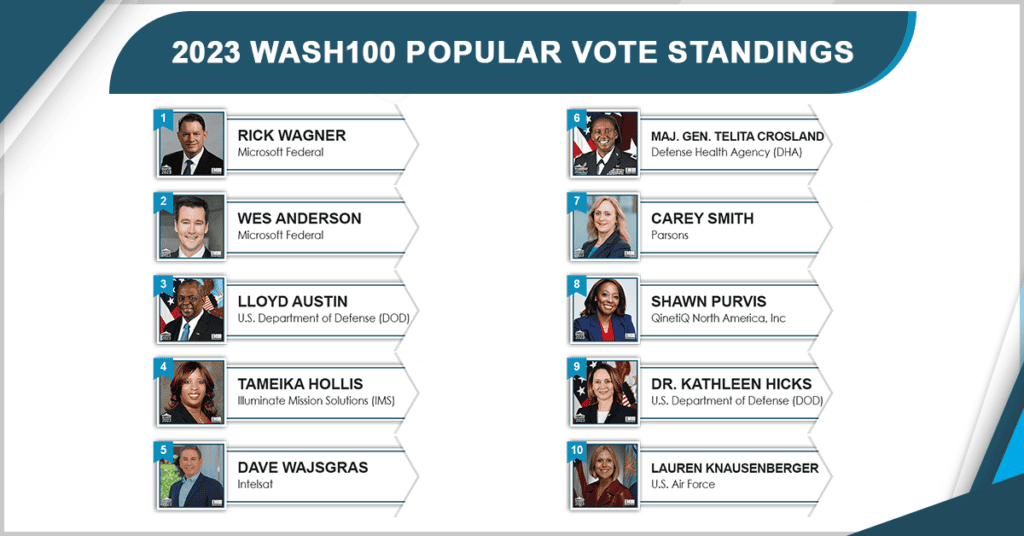 2023 WASH100 POPULAR VOTE STANDINGS

1
RICK WAGNER
Microsoft Federal

2
WES ANDERSON
Microsoft Federal

3
LLOYD AUSTIN
U.S. Department of Defense (DOD)

4
TAMEIKA HOLLIS
Illuminate Mission Solutions (IMS)

5
DAVE WAJSGRAS
Intelsat

6
MAJ. GEN. TELITA CROSLAND
Defense Health Agency (DHA)

7
CAREY SMITH
Parsons

8
SHAWN PURVIS
QinetiQ North America, Inc

9
DR. KATHLEEN HICKS
U.S. Department of Defense (DOD)

10
LAUREN KNAUSENBERGER
U.S. Air Force